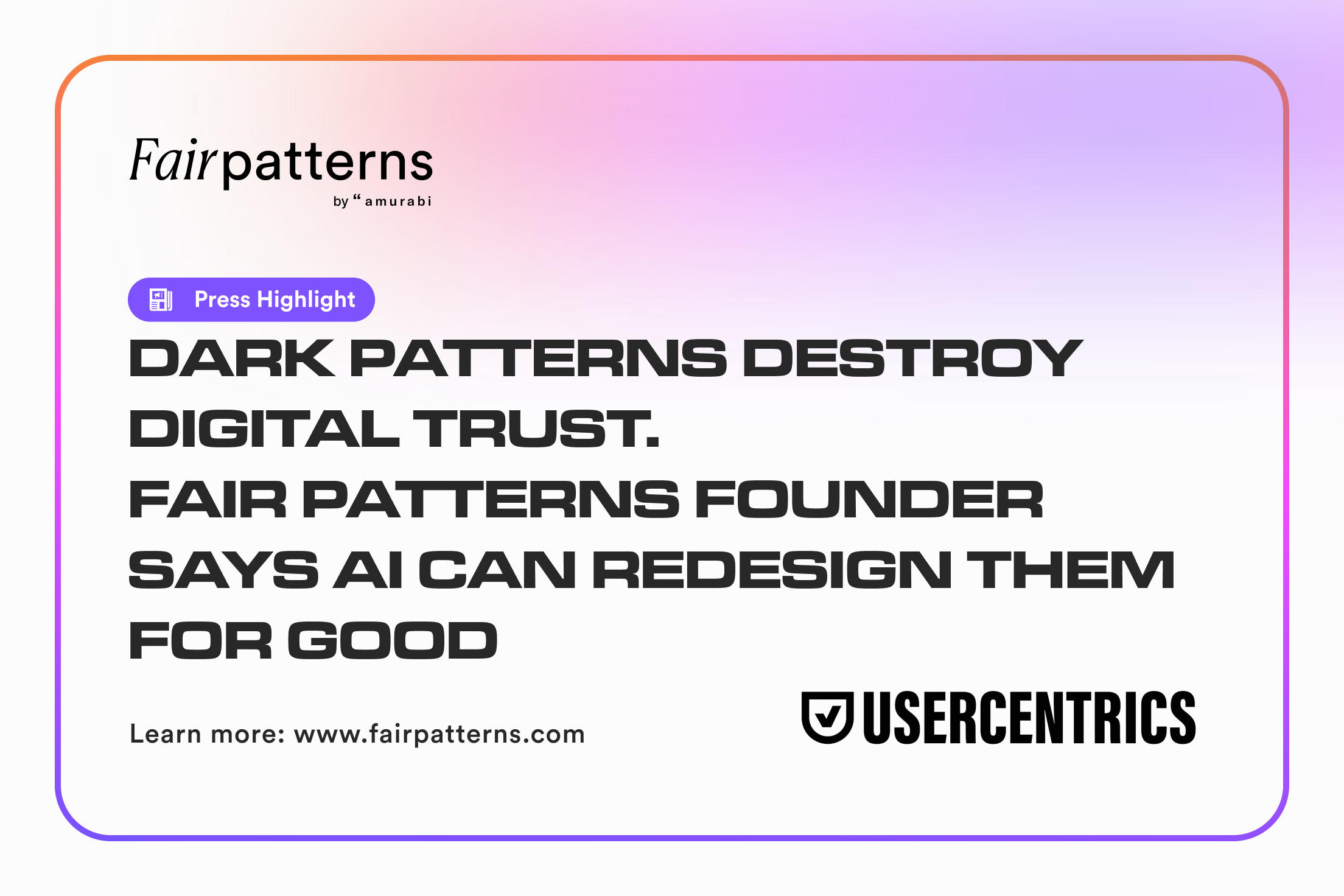 Fairpatterns
by “amurabi

Press Highlight

DARK PATTERNS DESTROY DIGITAL TRUST.
FAIR PATTERNS FOUNDER SAYS AI CAN REDESIGN THEM FOR GOOD

Learn more: www.fairpatterns.com

USERCENTRICS